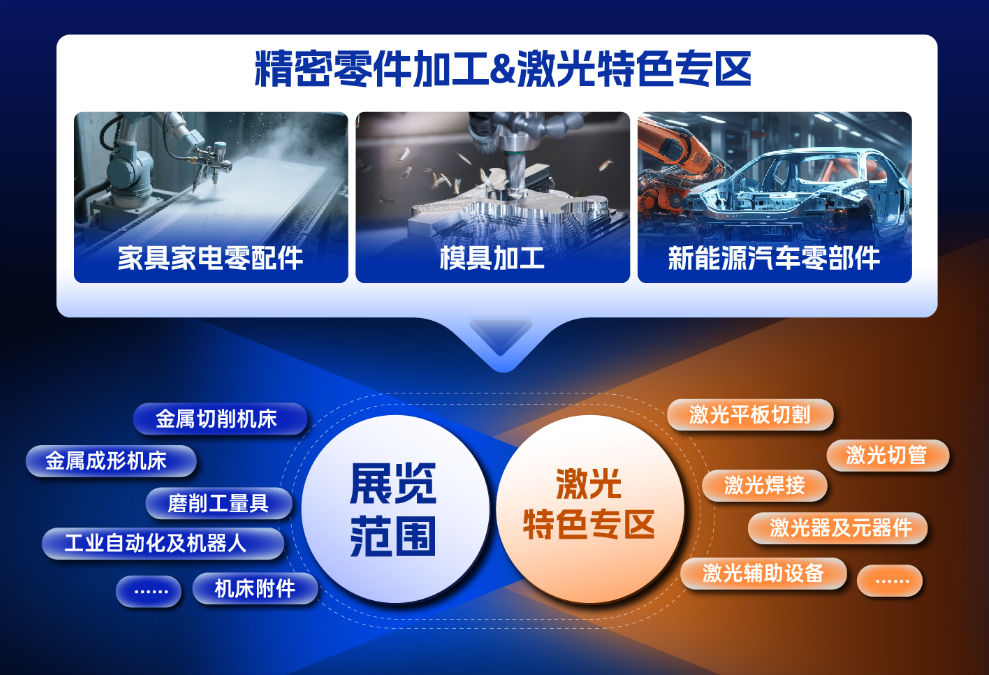 精密零件加工&激光特色专区

家具家电零配件

模具加工

新能源汽车零部件

金属切削机床

金属成形机床

磨削工量具

工业自动化及机器人

……

机床附件

展览范围

激光特色专区

激光平板切割

激光切管

激光焊接

激光器及元器件

激光辅助设备

……